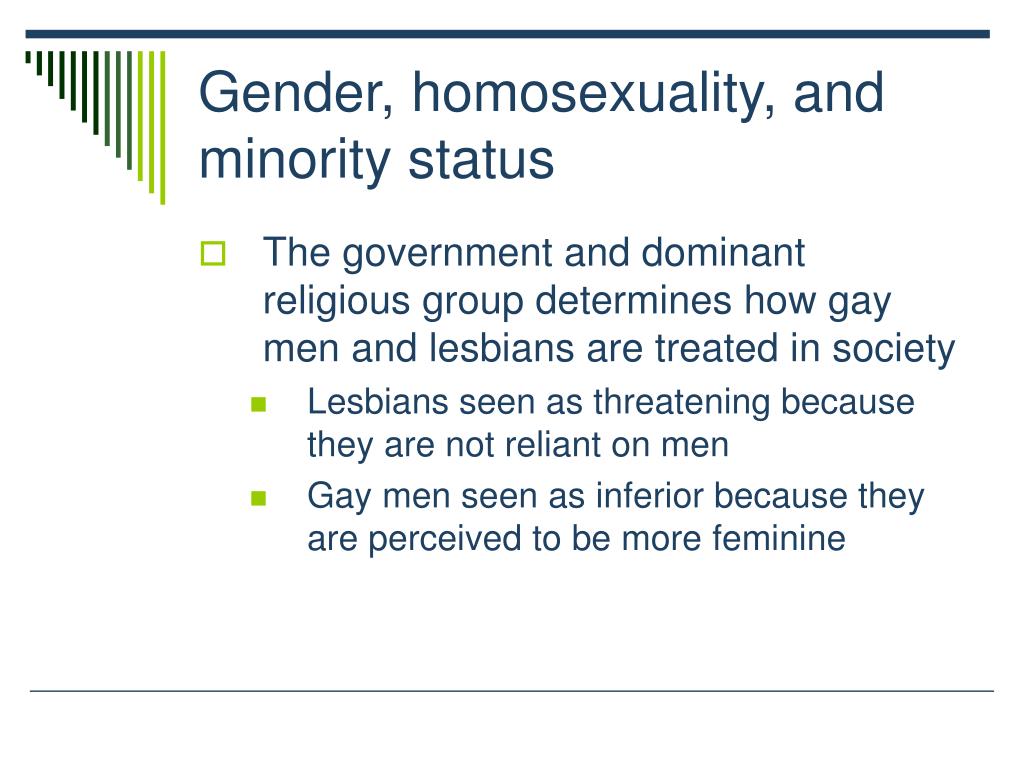 Gender, homosexuality, and minority status

The government and dominant religious group determines how gay men and lesbians are treated in society

Lesbians seen as threatening because they are not reliant on men

Gay men seen as inferior because they are perceived to be more feminine